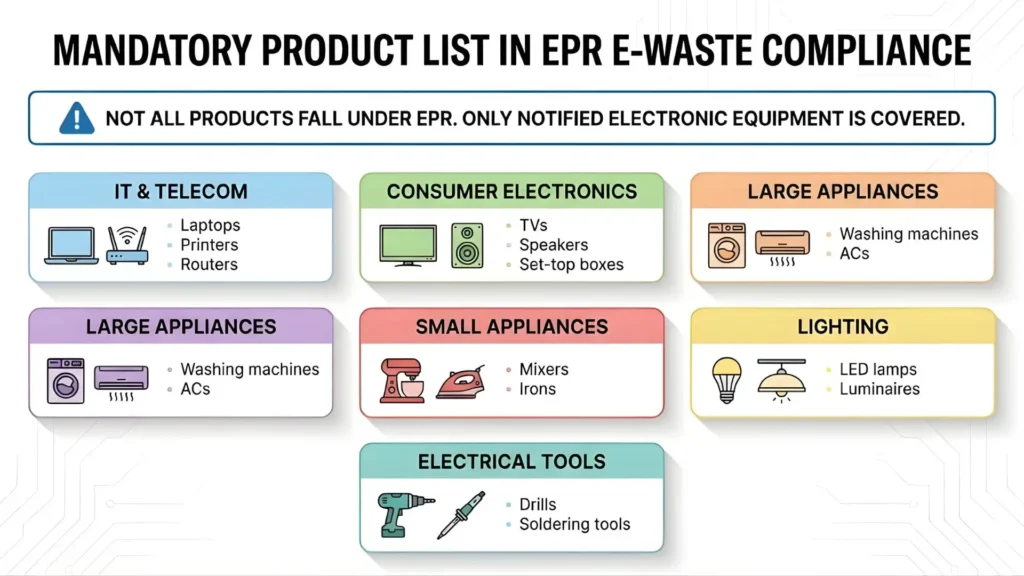 MANDATORY PRODUCT LIST IN EPR E-WASTE COMPLIANCE

NOT ALL PRODUCTS FALL UNDER EPR. ONLY NOTIFIED ELECTRONIC EQUIPMENT IS COVERED.

IT & TELECOM
- Laptops
- Printers
- Routers

CONSUMER ELECTRONICS
- TVs
- Speakers
- Set-top boxes

LARGE APPLIANCES
- Washing machines
- ACs

LARGE APPLIANCES
- Washing machines
- ACs

SMALL APPLIANCES
- Mixers
- Irons

LIGHTING
- LED lamps
- Luminaires

ELECTRICAL TOOLS
- Drills
- Soldering tools